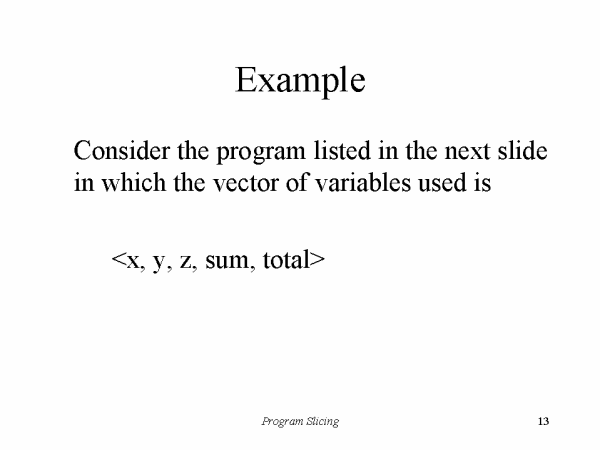 Example

Consider the program listed in the next slide in which the vector of variables used is

<x, y, z, sum, total>

Program Slicing

13